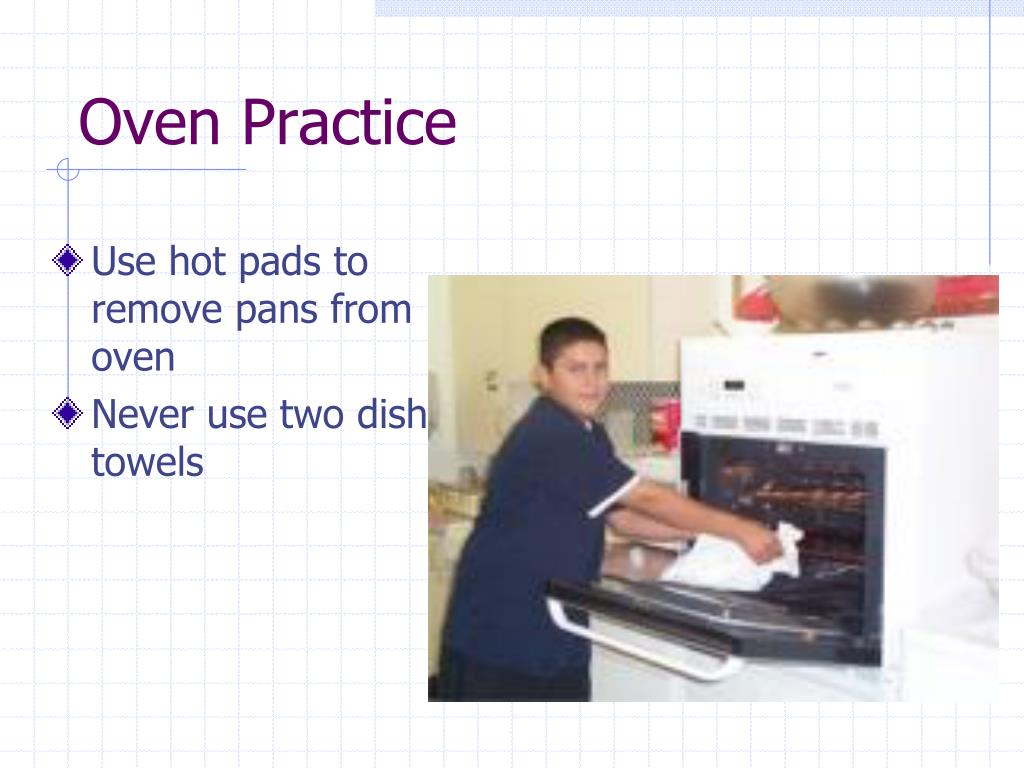 Oven Practice

Use hot pads to remove pans from oven

Never use two dish towels